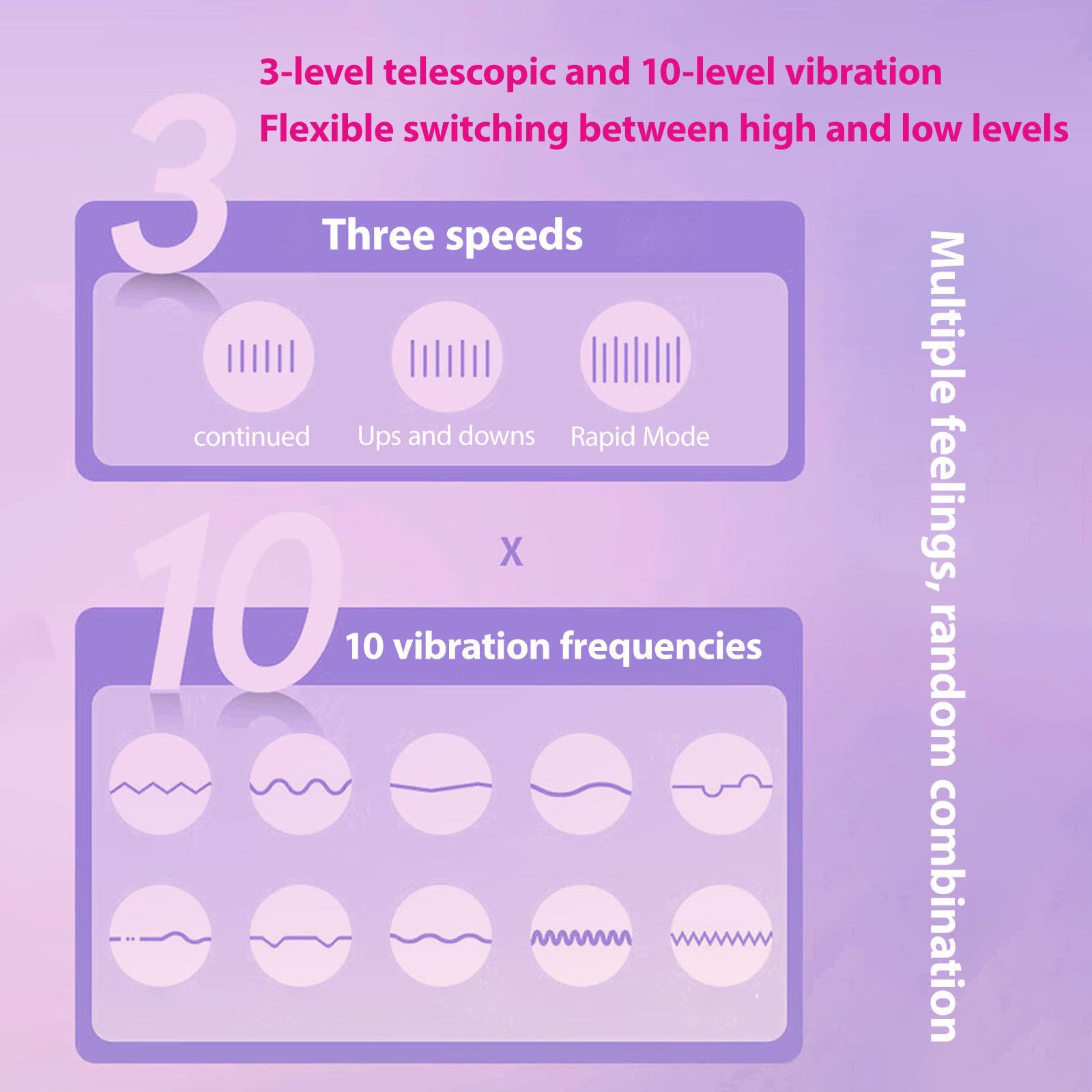 3-level telescopic and 10-level vibration
Flexible switching between high and low levels

3

Three speeds

continued Ups and downs Rapid Mode

x

10

10 vibration frequencies

Multiple feelings, random combination